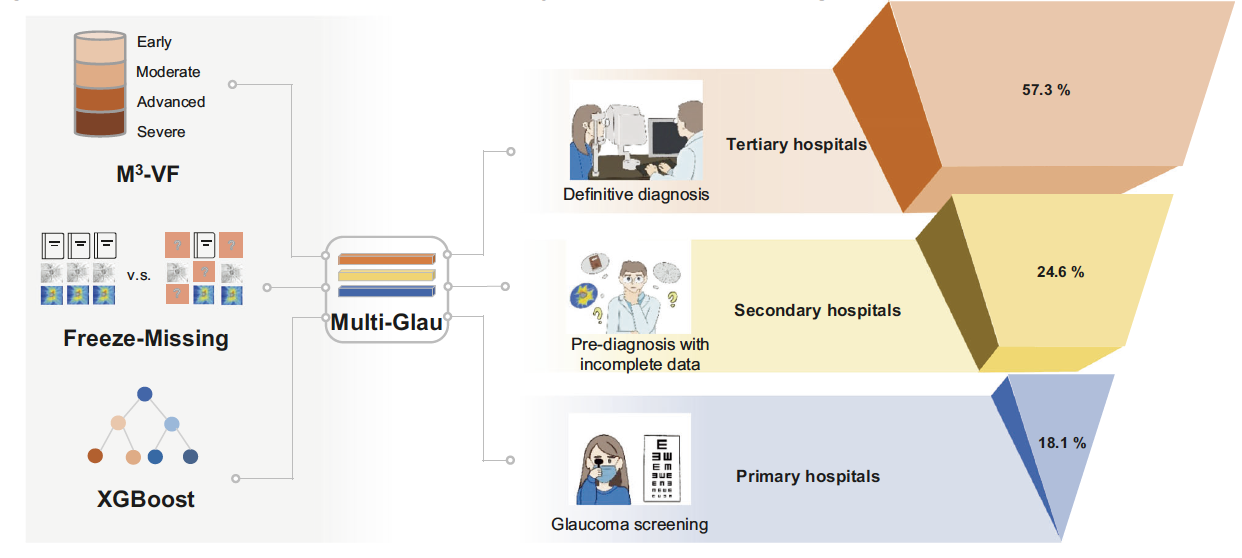 Early
Moderate
Advanced
Severe

M$^3$-VF

v.s.

Freeze-Missing

XGBoost

Multi-Glau

Definitive diagnosis

Tertiary hospitals

57.3 %

Pre-diagnosis with incomplete data

Secondary hospitals

24.6 %

Glaucoma screening

Primary hospitals

18.1 %